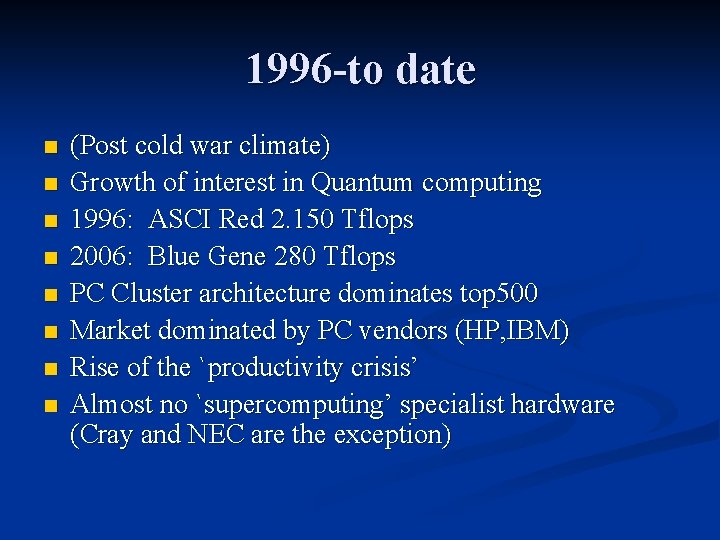 1996-to date

- (Post cold war climate)
- Growth of interest in Quantum computing
- 1996: ASCI Red 2.150 Tflops
- 2006: Blue Gene 280 Tflops
- PC Cluster architecture dominates top500
- Market dominated by PC vendors (HP,IBM)
- Rise of the `productivity crisis'
- Almost no `supercomputing' specialist hardware (Cray and NEC are the exception)